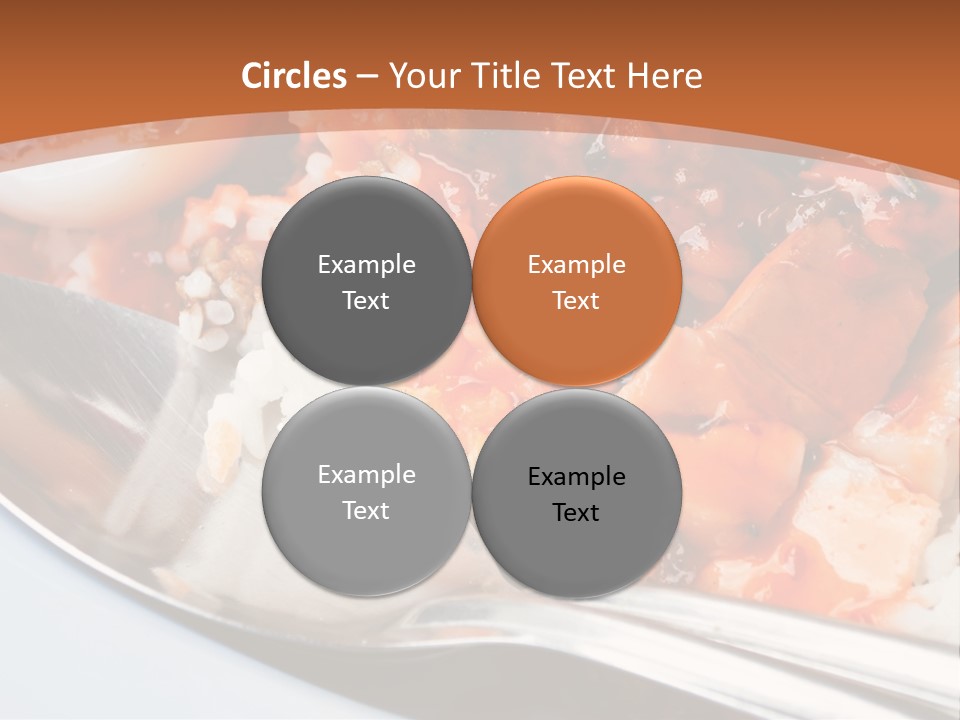 Circles – Your Title Text Here

Example Text

Example Text

Example Text

Example Text